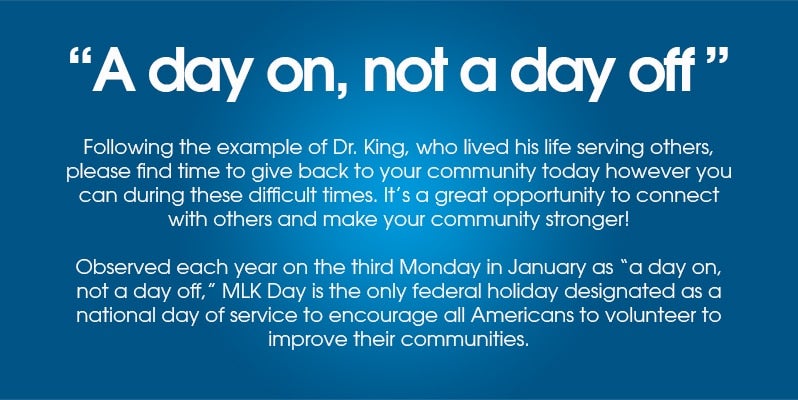 “A day on, not a day off ”

Following the example of Dr. King, who lived his life serving others, please find time to give back to your community today however you can during these difficult times. It’s a great opportunity to connect with others and make your community stronger!

Observed each year on the third Monday in January as “a day on, not a day off,” MLK Day is the only federal holiday designated as a national day of service to encourage all Americans to volunteer to improve their communities.